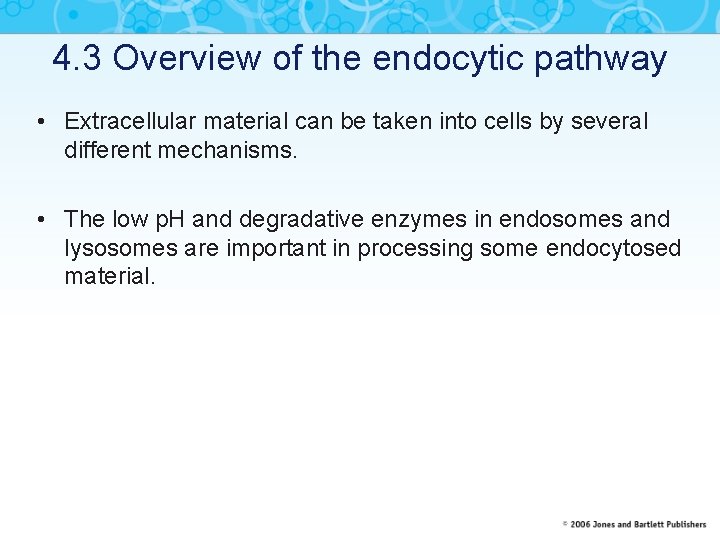 4.3 Overview of the endocytic pathway

• Extracellular material can be taken into cells by several different mechanisms.

• The low pH and degradative enzymes in endosomes and lysosomes are important in processing some endocytosed material.

© 2006 Jones and Bartlett Publishers